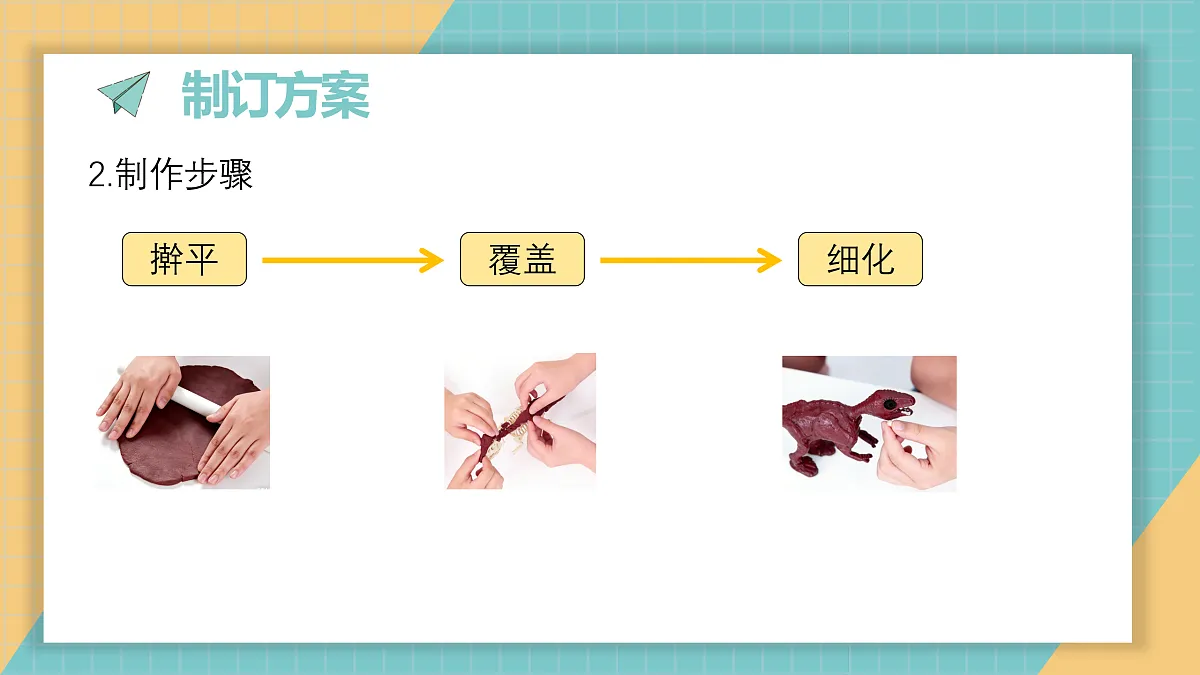 制订方案

2.制作步骤

擀平

覆盖

细化